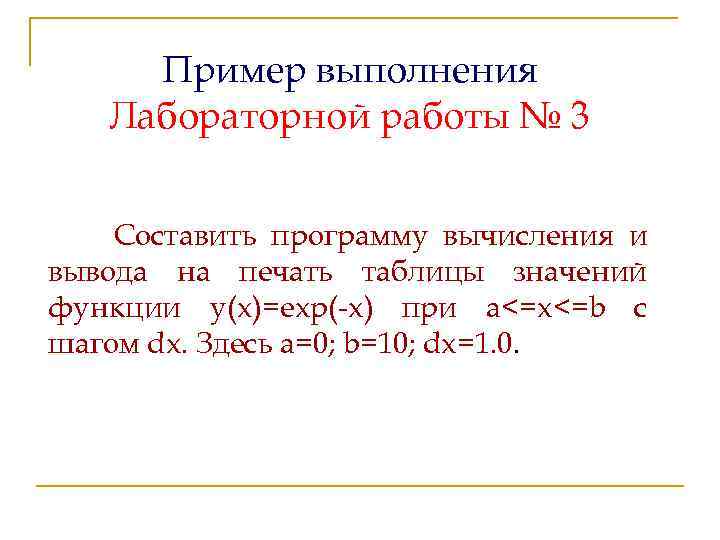 Пример выполнения
Лабораторной работы № 3

Составить программу вычисления и вывода на печать таблицы значений функции y(x)=exp(-x) при a<=x<=b с шагом dx. Здесь a=0; b=10; dx=1.0.